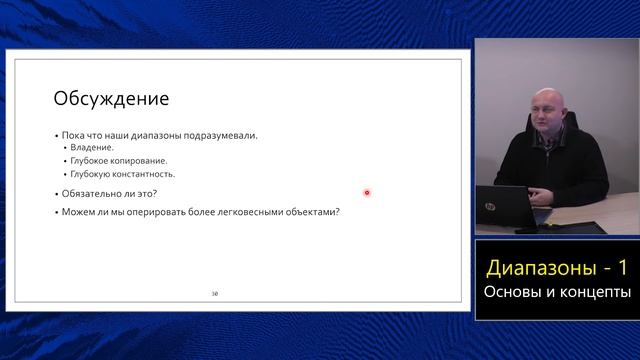 Обсуждение

• Пока что наши диапазоны подразумевали.
  • Владение.
  • Глубокое копирование.
  • Глубокую константность.
• Обязательно ли это?
• Можем ли мы оперировать более легковесными объектами?

30

Диапазоны - 1
Основы и концепты